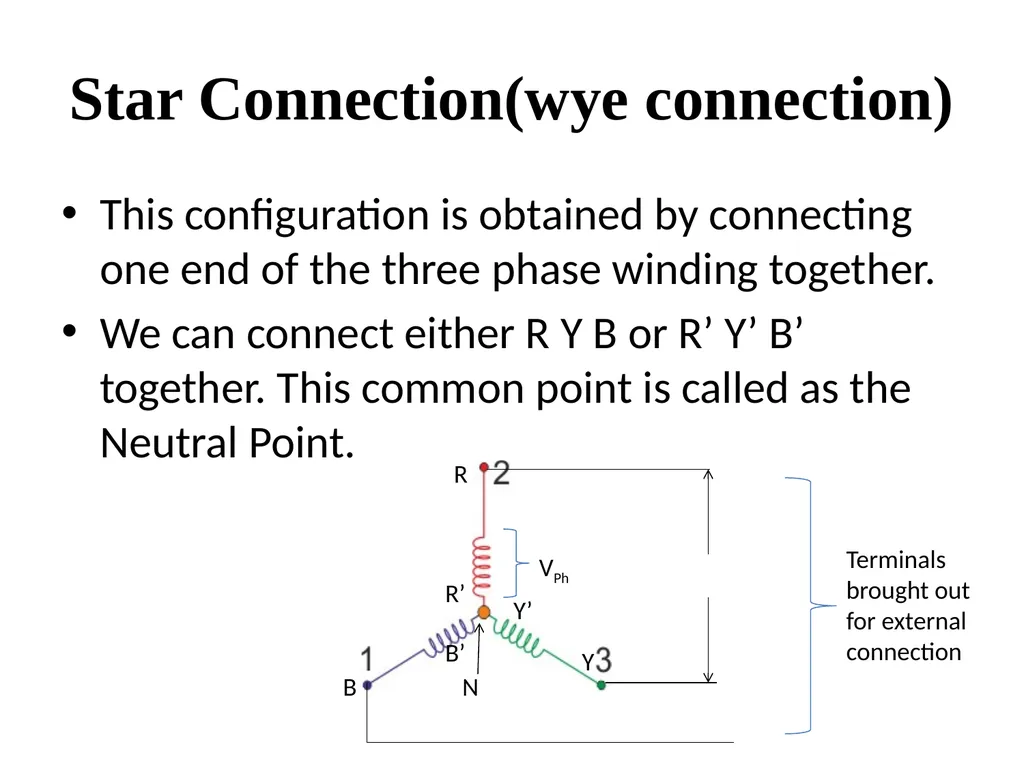 Star Connection(wye connection)

• This configuration is obtained by connecting one end of the three phase winding together.

• We can connect either R Y B or R’ Y’ B’ together. This common point is called as the Neutral Point.

R 2

$V_{Ph}$

R’

Y’

B’

1

Y 3

B

N

Terminals brought out for external connection